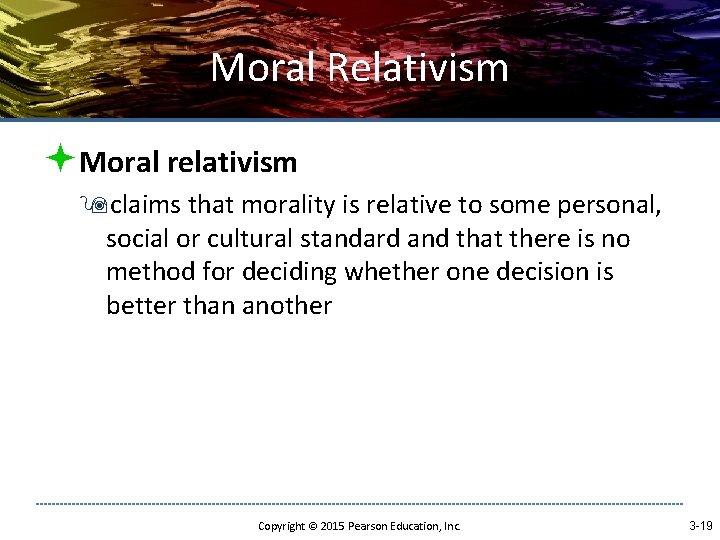 Moral Relativism

Moral relativism

claims that morality is relative to some personal, social or cultural standard and that there is no method for deciding whether one decision is better than another

Copyright © 2015 Pearson Education, Inc.

3-19